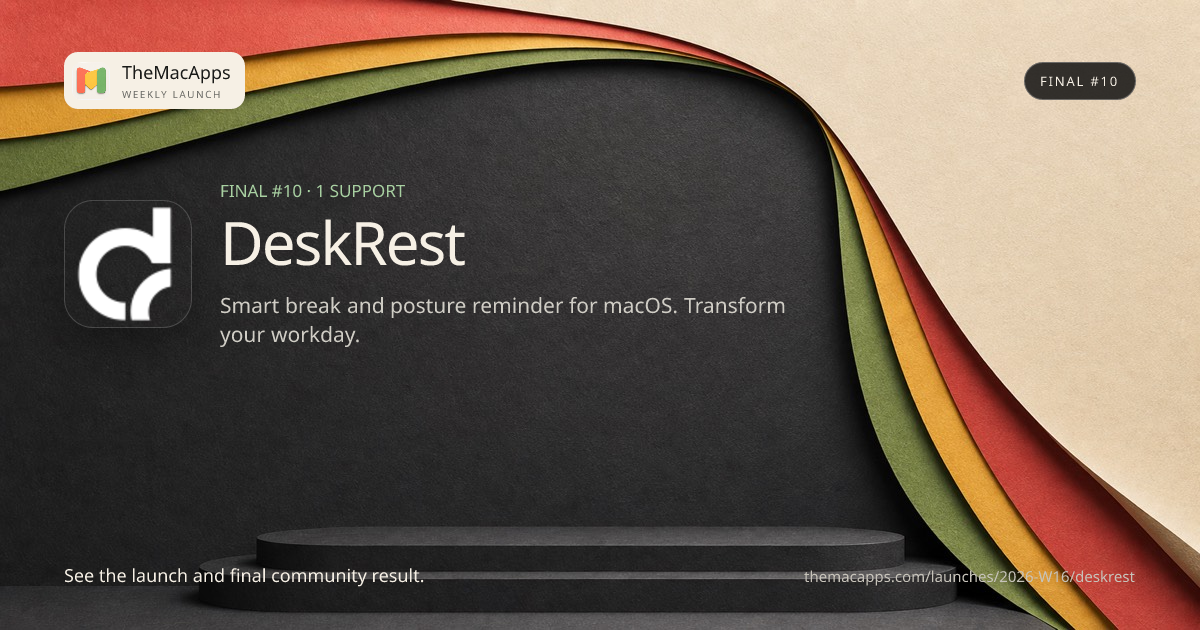 TheMacApps
WEEKLY LAUNCH

FINAL #10

FINAL #10 · 1 SUPPORT

DeskRest

Smart break and posture reminder for macOS. Transform your workday.

See the launch and final community result.

themacapps.com/launches/2026-W16/deskrest